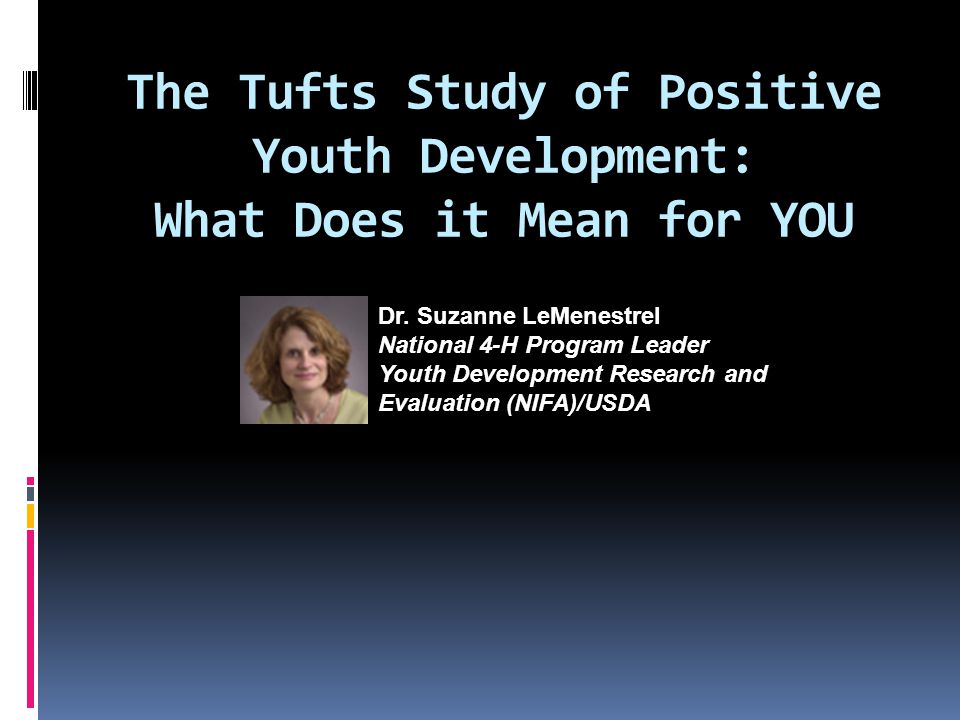 The Tufts Study of Positive Youth Development:
What Does it Mean for YOU

Dr. Suzanne LeMenestrel
National 4-H Program Leader
Youth Development Research and Evaluation (NIFA)/USDA